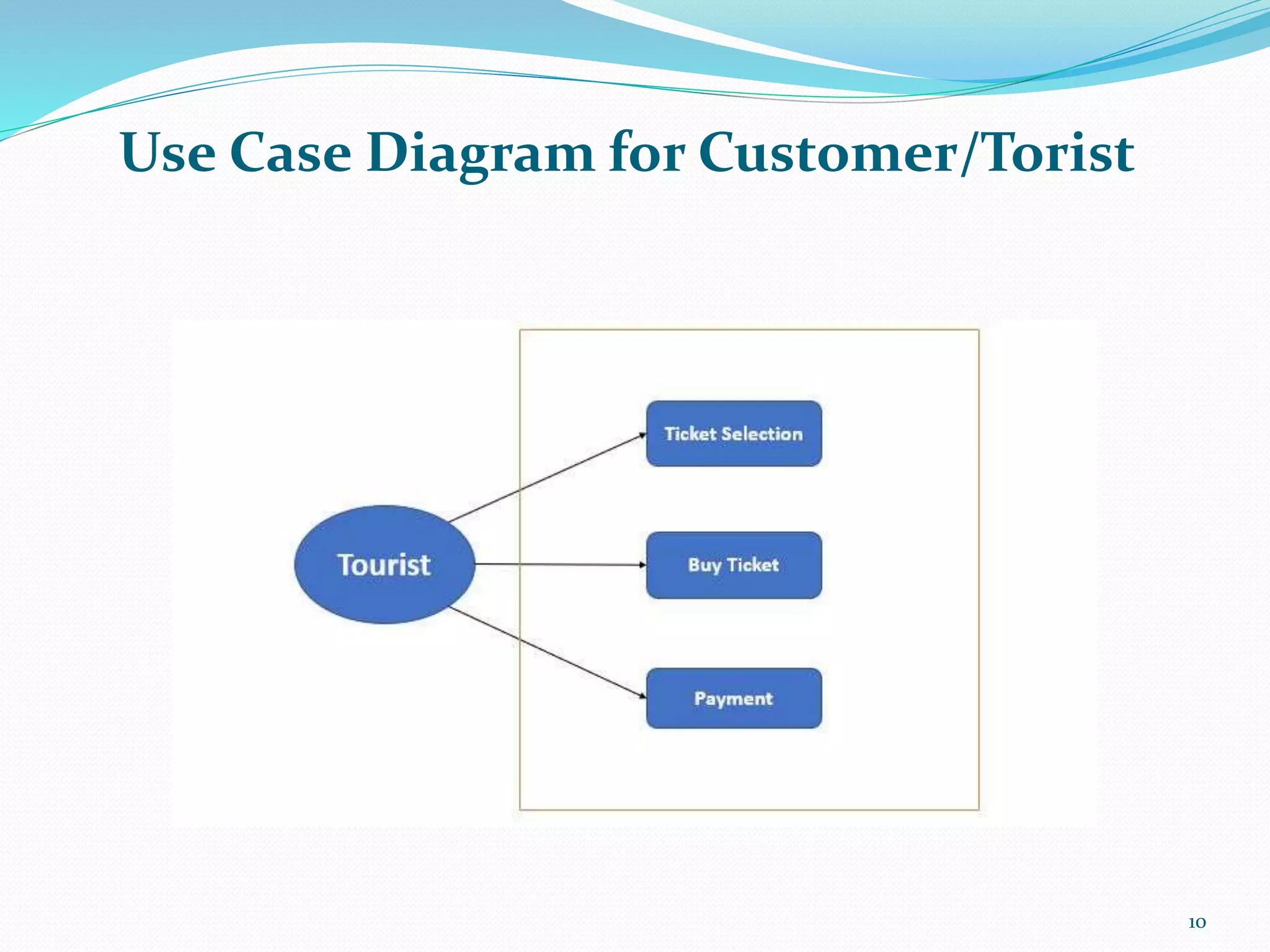 Use Case Diagram for Customer/Torist

Tourist

Ticket Selection

Buy Ticket

Payment

10